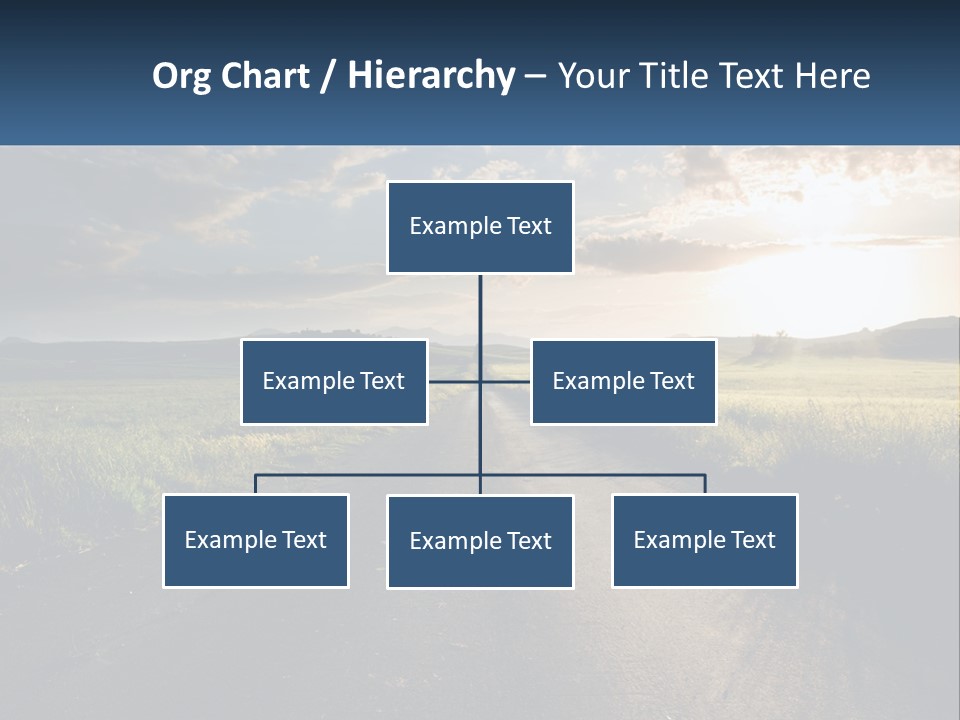 Org Chart / Hierarchy – Your Title Text Here

Example Text

Example Text

Example Text

Example Text

Example Text

Example Text